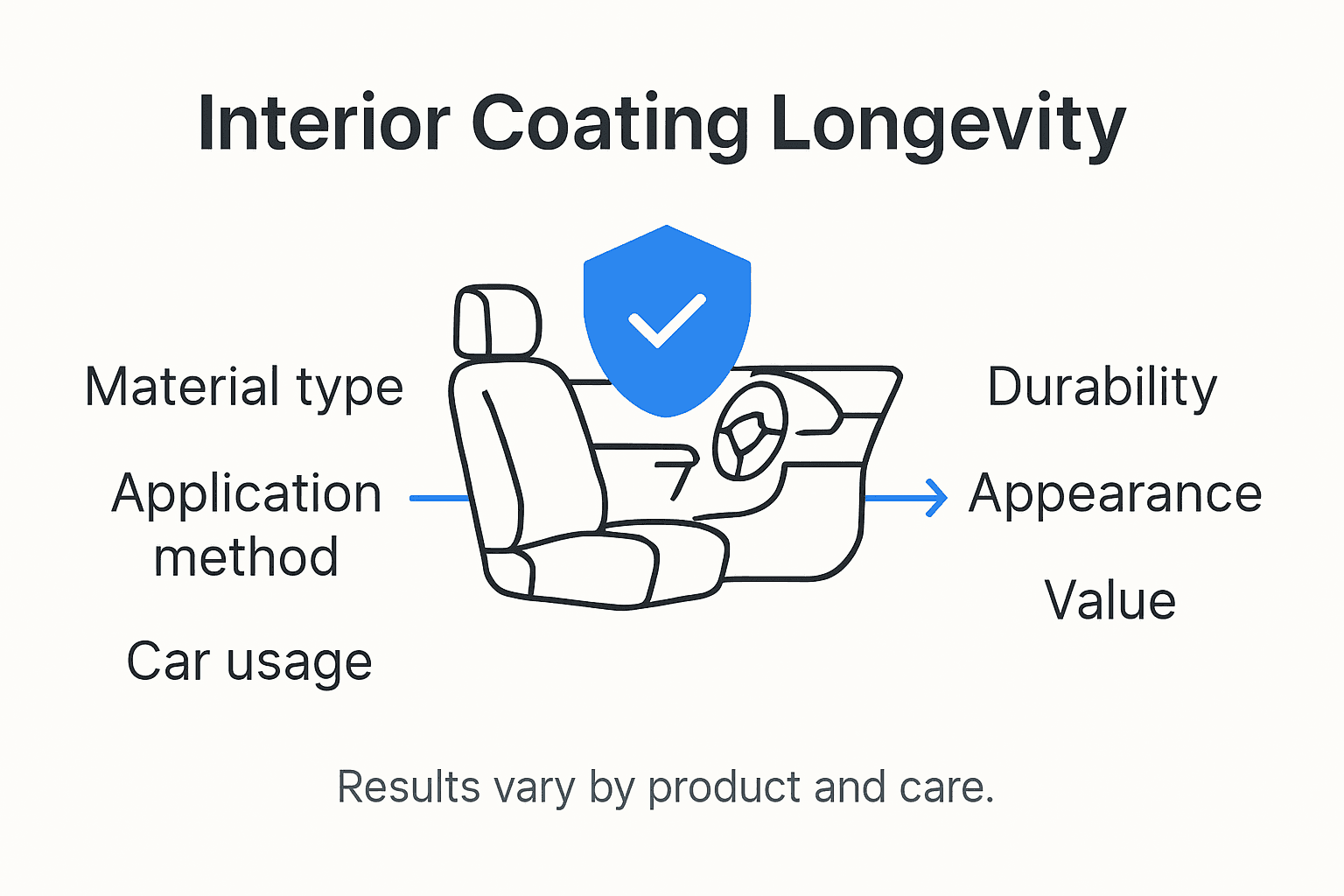 Interior Coating Longevity

Material type

Application method

Car usage

Durability

Appearance

Value

Results vary by product and care.